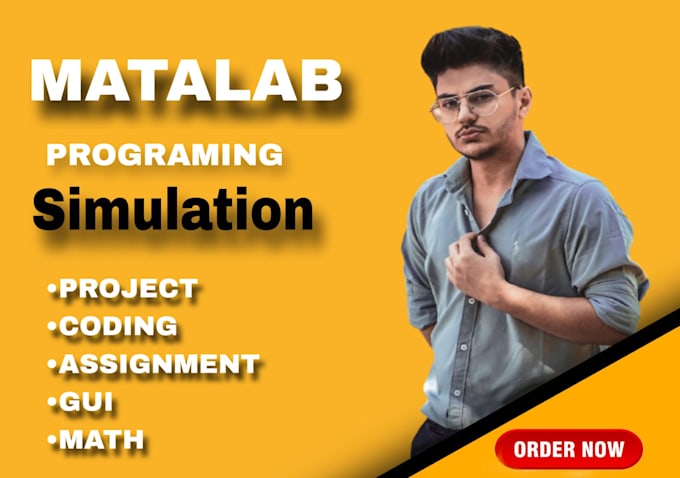 MATALAB

PROGRAMING

Simulation

•PROJECT
•CODING
•ASSIGNMENT
•GUI
•MATH

ORDER NOW